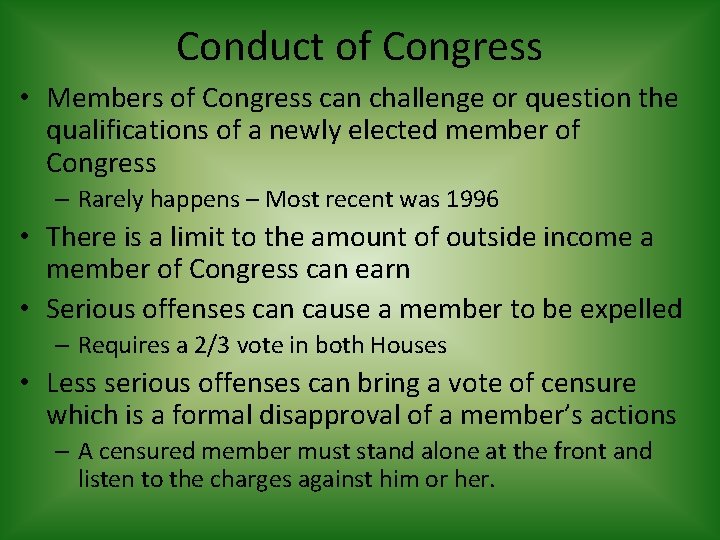 Conduct of Congress

• Members of Congress can challenge or question the qualifications of a newly elected member of Congress
– Rarely happens – Most recent was 1996

• There is a limit to the amount of outside income a member of Congress can earn

• Serious offenses can cause a member to be expelled
– Requires a 2/3 vote in both Houses

• Less serious offenses can bring a vote of censure which is a formal disapproval of a member's actions
– A censured member must stand alone at the front and listen to the charges against him or her.